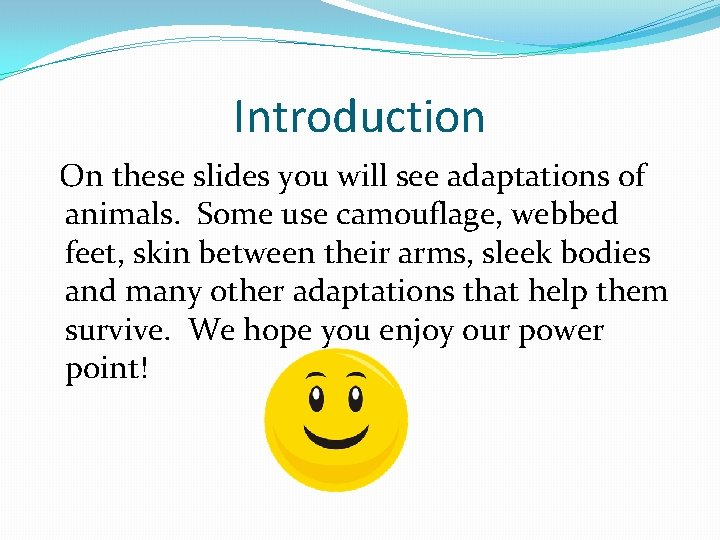 Introduction

On these slides you will see adaptations of animals. Some use camouflage, webbed feet, skin between their arms, sleek bodies and many other adaptations that help them survive. We hope you enjoy our power point!